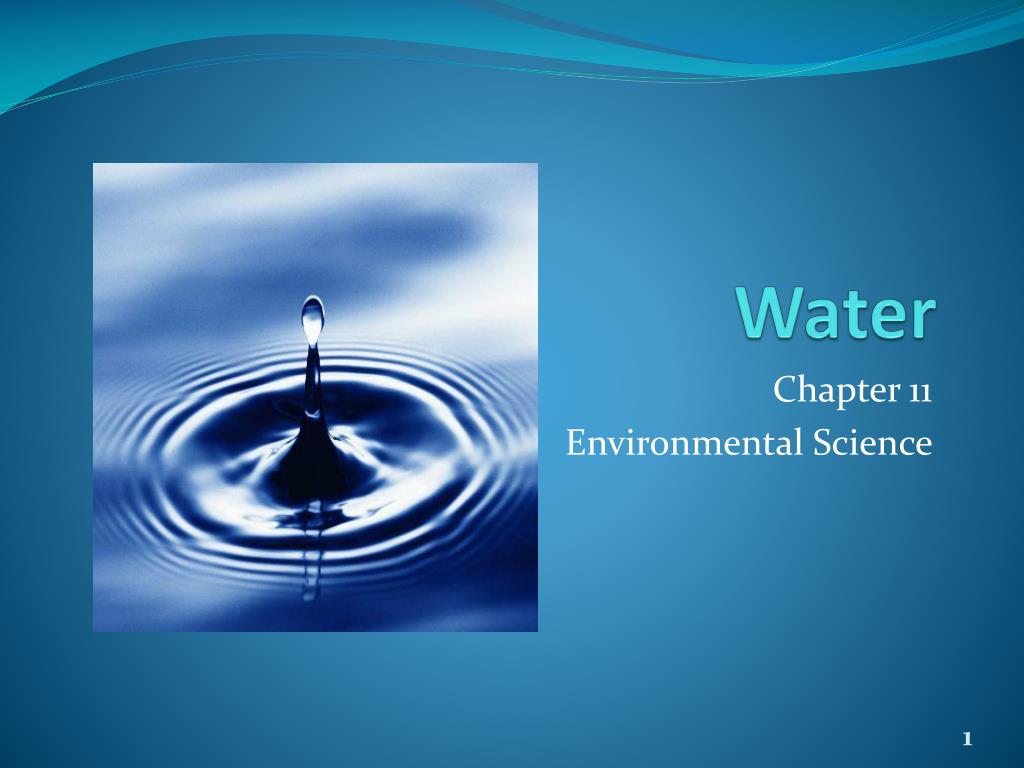 Water

Chapter 11
Environmental Science

1